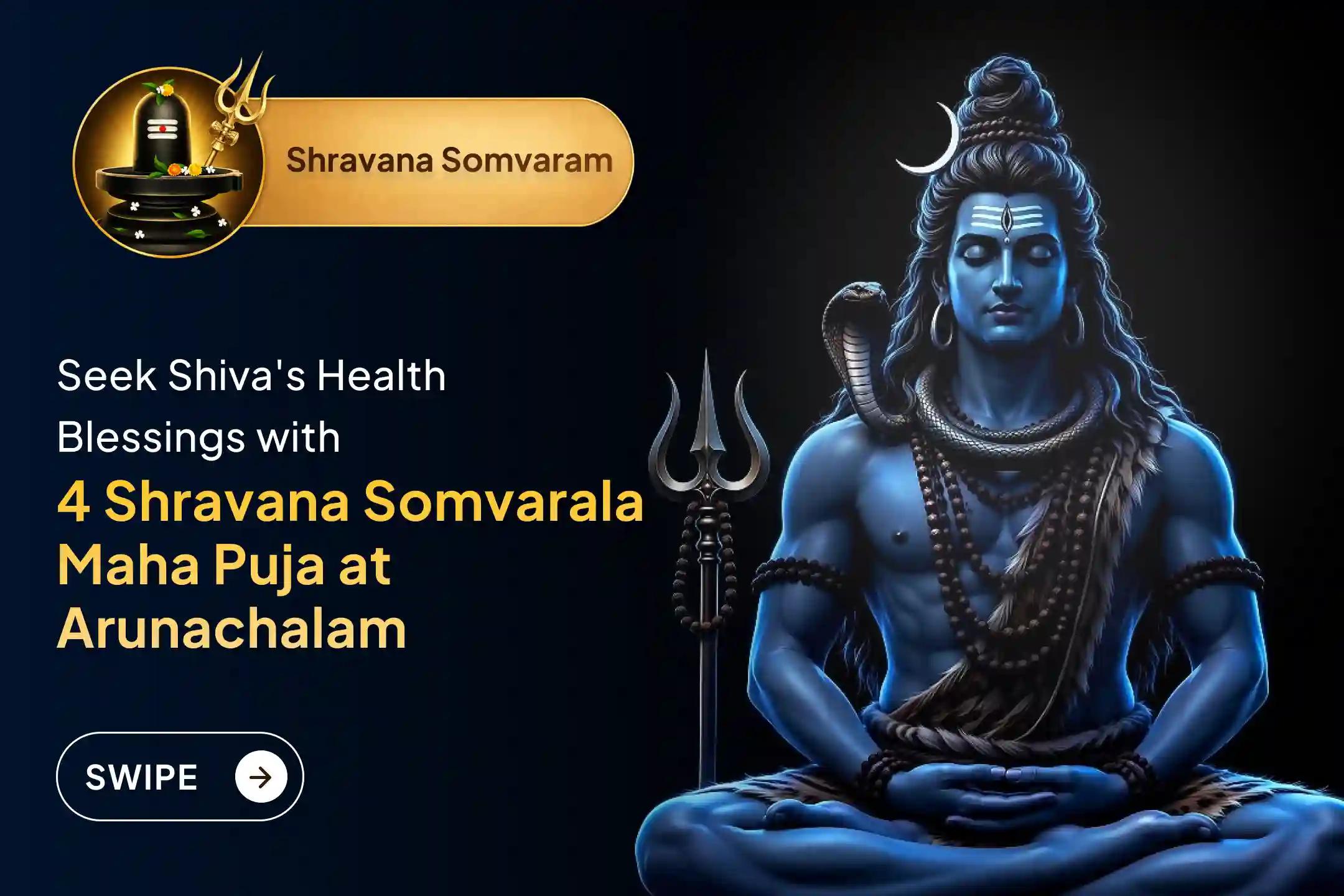 Shravana Somvaram

Seek Shiva's Health Blessings with

4 Shravana Somvarala Maha Puja at Arunachalam

SWIPE